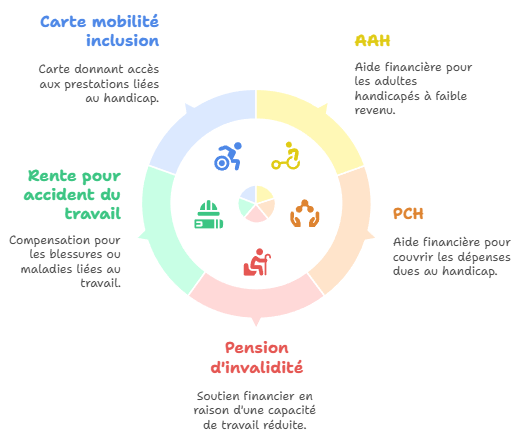 Carte mobilité inclusion

Carte donnant accès aux prestations liées au handicap.

AAH

Aide financière pour les adultes handicapés à faible revenu.

Rente pour accident du travail

Compensation pour les blessures ou maladies liées au travail.

PCH

Aide financière pour couvrir les dépenses dues au handicap.

Pension d'invalidité

Soutien financier en raison d'une capacité de travail réduite.